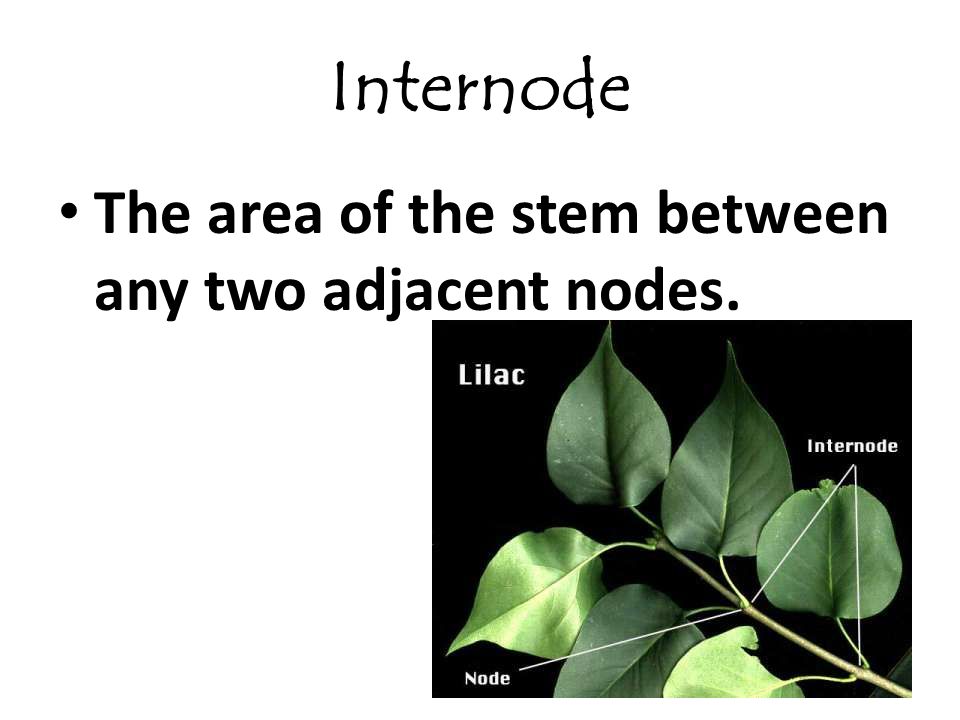 Internode

• The area of the stem between any two adjacent nodes.

Lilac

Internode

Node